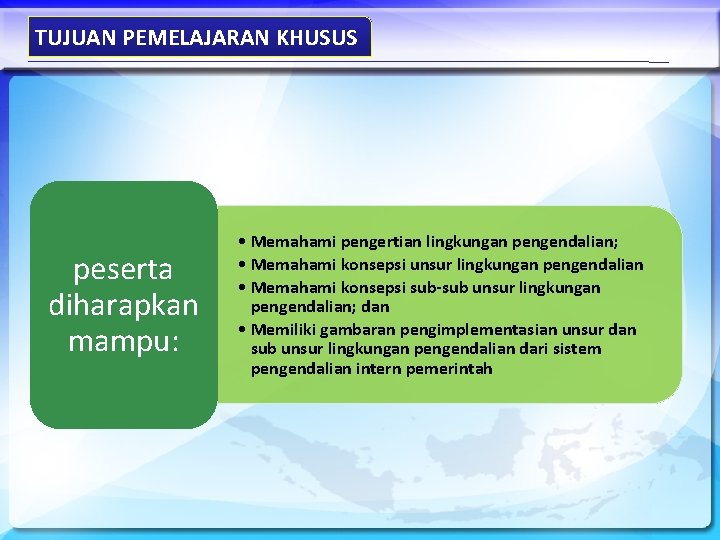 TUJUAN PEMELAJARAN KHUSUS

peserta diharapkan mampu:

• Memahami pengertian lingkungan pengendalian;
• Memahami konsepsi unsur lingkungan pengendalian
• Memahami konsepsi sub-sub unsur lingkungan pengendalian; dan
• Memiliki gambaran pengimplementasian unsur dan sub unsur lingkungan pengendalian dari sistem pengendalian intern pemerintah